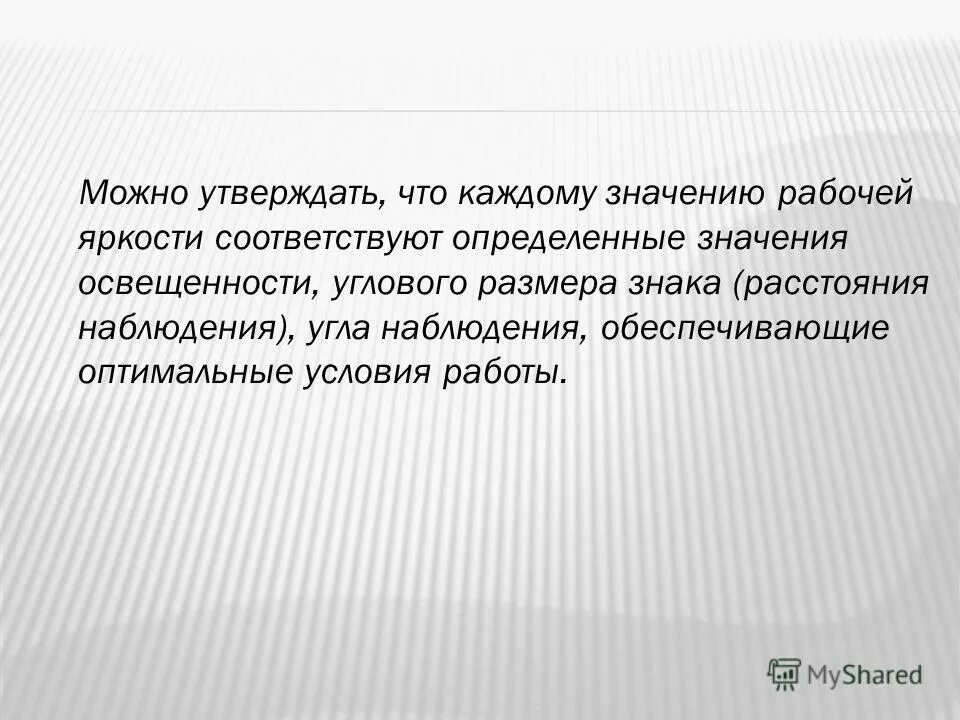 Можно утверждать, что каждому значению рабочей яркости соответствуют определенные значения освещенности, углового размера знака (расстояния наблюдения), угла наблюдения, обеспечивающие оптимальные условия работы.

MyShared